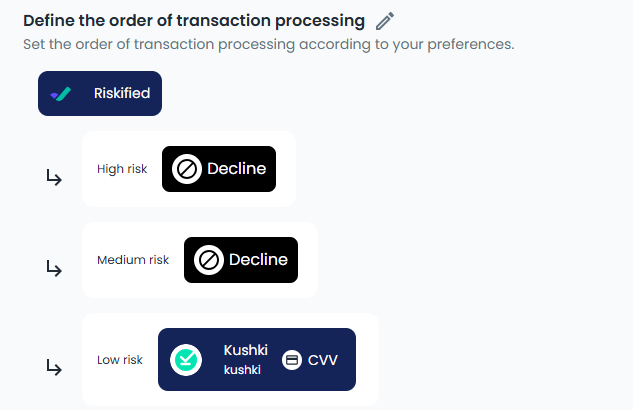 Define the order of transaction processing

Set the order of transaction processing according to your preferences.

Riskified

High risk Decline

Medium risk Decline

Low risk Kushki kushki CVV